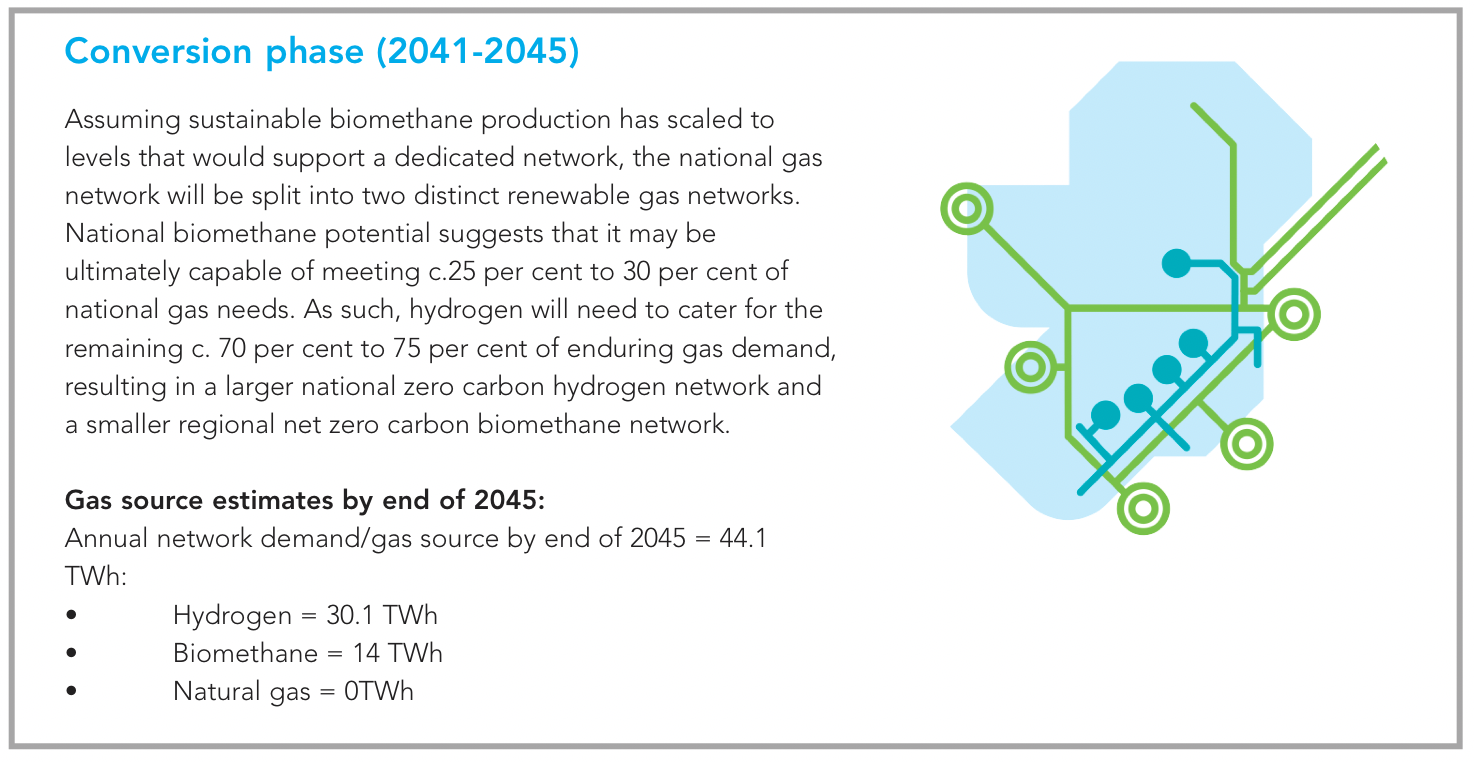 Conversion phase (2041-2045)

Assuming sustainable biomethane production has scaled to levels that would support a dedicated network, the national gas network will be split into two distinct renewable gas networks. National biomethane potential suggests that it may be ultimately capable of meeting c.25 per cent to 30 per cent of national gas needs. As such, hydrogen will need to cater for the remaining c. 70 per cent to 75 per cent of enduring gas demand, resulting in a larger national zero carbon hydrogen network and a smaller regional net zero carbon biomethane network.

Gas source estimates by end of 2045:
Annual network demand/gas source by end of 2045 = 44.1 TWh:
• Hydrogen = 30.1 TWh
• Biomethane = 14 TWh
• Natural gas = 0TWh